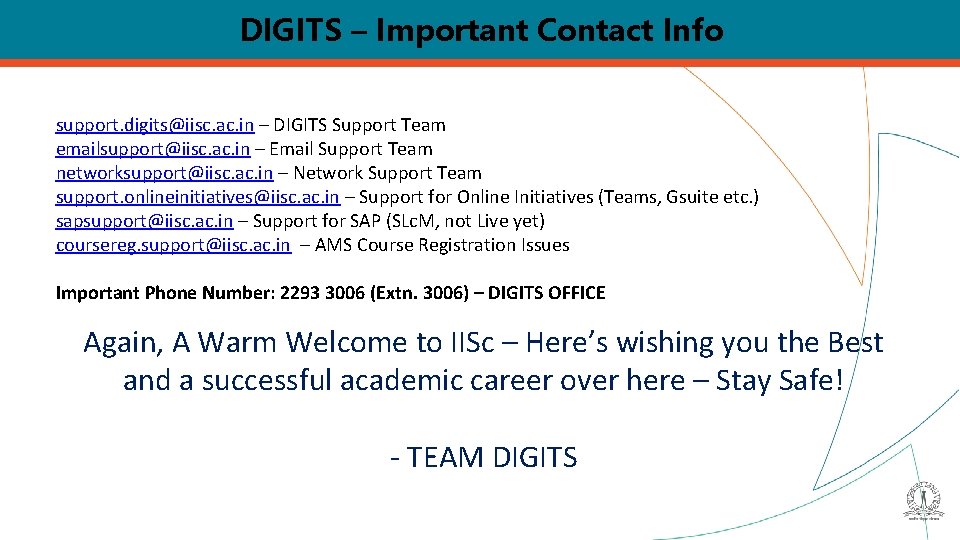 DIGITS – Important Contact Info

support.digits@iisc.ac.in – DIGITS Support Team
emailsupport@iisc.ac.in – Email Support Team
networksupport@iisc.ac.in – Network Support Team
support.onlineinitiatives@iisc.ac.in – Support for Online Initiatives (Teams, Gsuite etc.)
sapsupport@iisc.ac.in – Support for SAP (SLcM, not Live yet)
coursereg.support@iisc.ac.in – AMS Course Registration Issues

Important Phone Number: 2293 3006 (Extn. 3006) – DIGITS OFFICE

Again, A Warm Welcome to IISc – Here's wishing you the Best and a successful academic career over here – Stay Safe!

- TEAM DIGITS